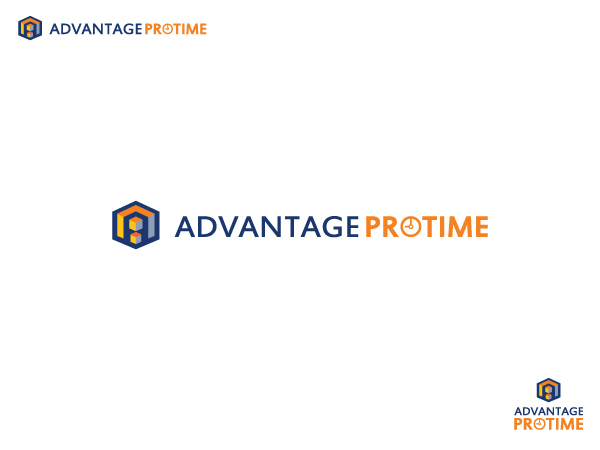 ADVANTAGE PROTIME

ADVANTAGE PROTIME

ADVANTAGE
PROTIME